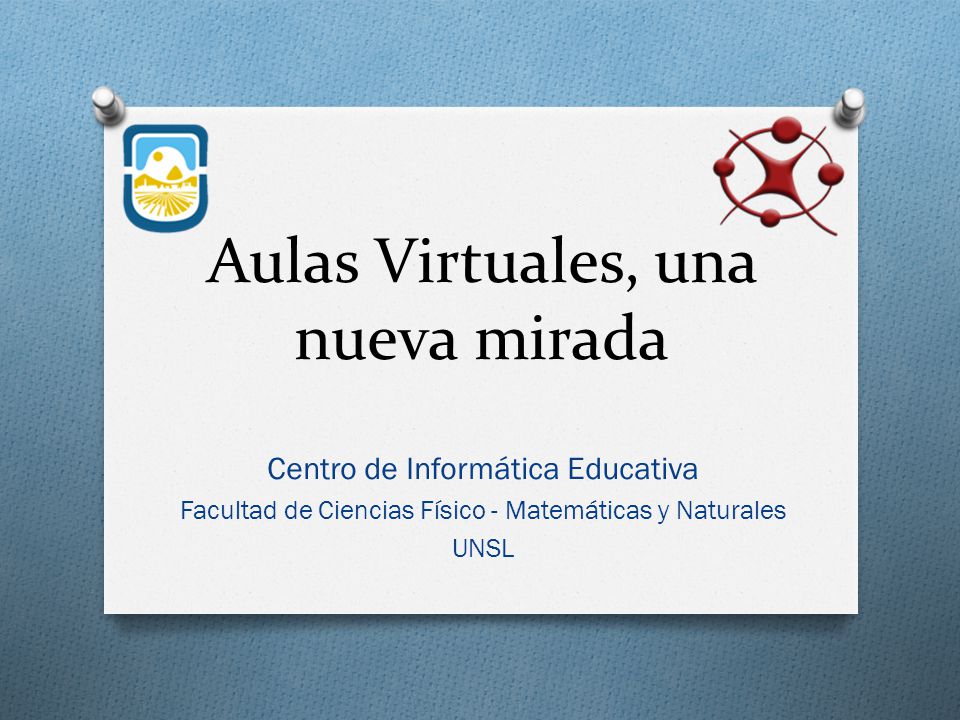 Aulas Virtuales, una nueva mirada

Centro de Informática Educativa
Facultad de Ciencias Físico - Matemáticas y Naturales
UNSL